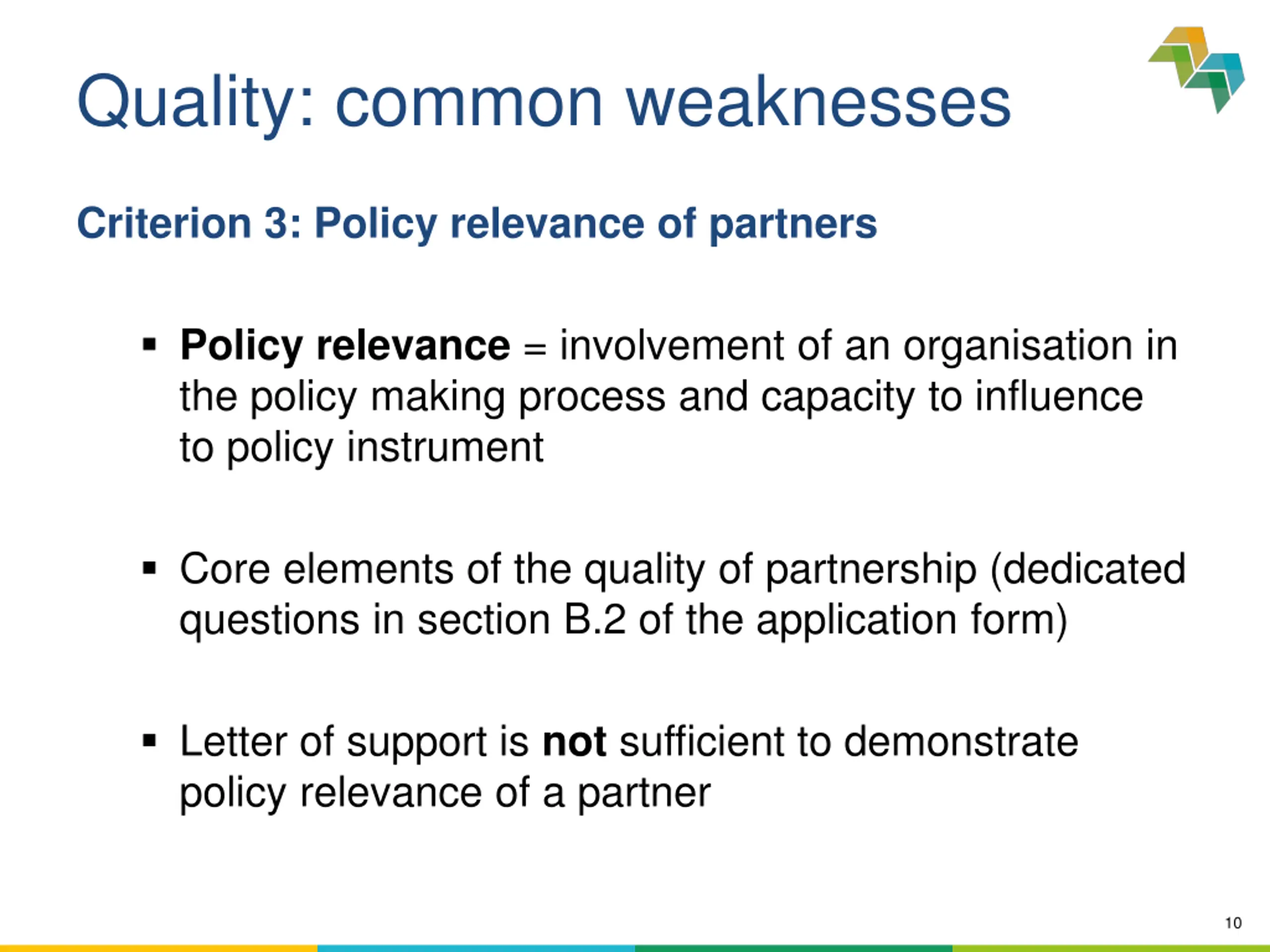 Quality: common weaknesses

Criterion 3: Policy relevance of partners

▪ Policy relevance = involvement of an organisation in the policy making process and capacity to influence to policy instrument

▪ Core elements of the quality of partnership (dedicated questions in section B.2 of the application form)

▪ Letter of support is not sufficient to demonstrate policy relevance of a partner

10